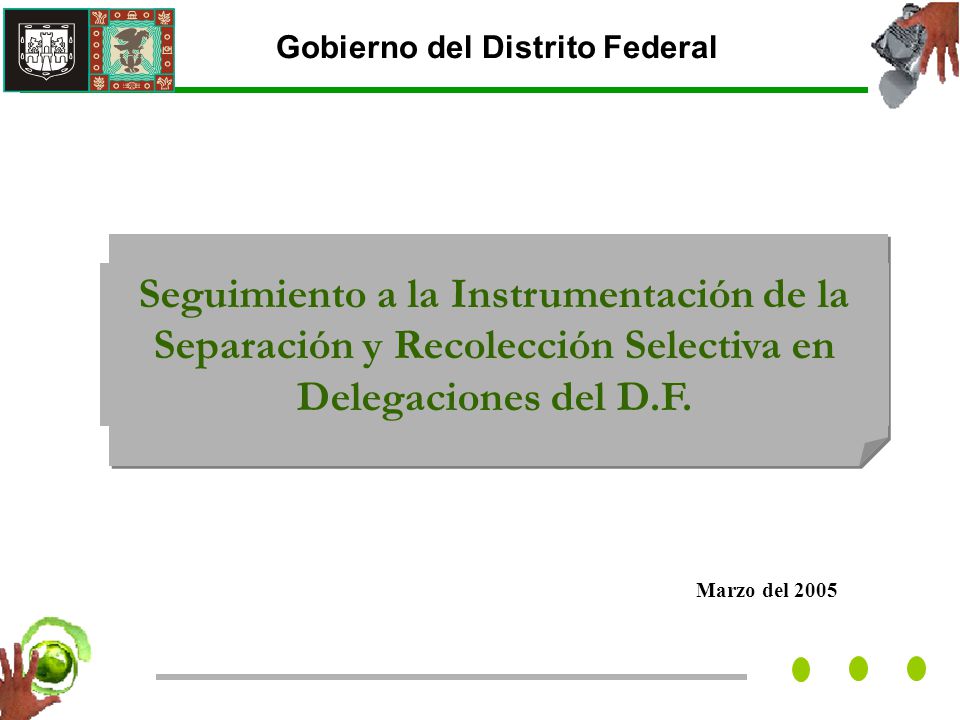 Gobierno del Distrito Federal

Seguimiento a la Instrumentación de la Separación y Recolección Selectiva en Delegaciones del D.F.

Marzo del 2005